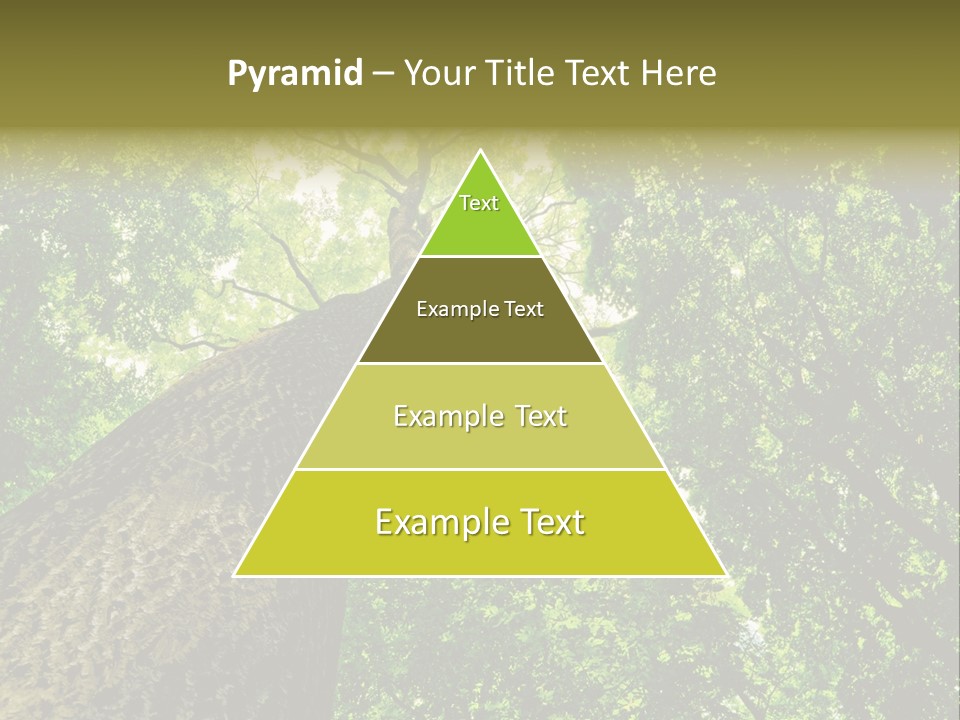 Pyramid – Your Title Text Here

Text

Example Text

Example Text

Example Text